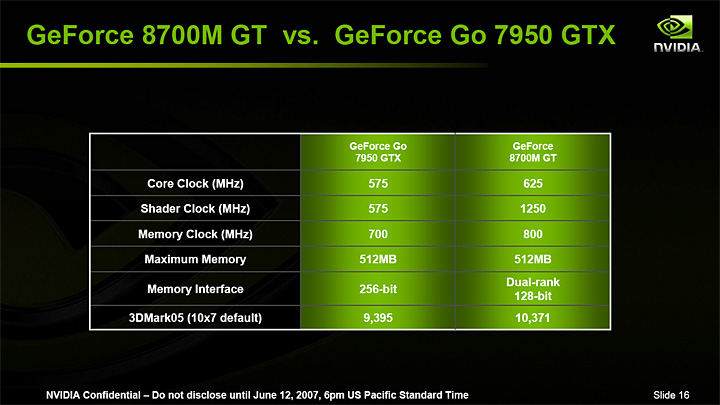 GeForce 8700M GT vs. GeForce Go 7950 GTX

NVIDIA.

| | GeForce Go 7950 GTX | GeForce 8700M GT |
|---|---|---|
| Core Clock (MHz) | 575 | 625 |
| Shader Clock (MHz) | 575 | 1250 |
| Memory Clock (MHz) | 700 | 800 |
| Maximum Memory | 512MB | 512MB |
| Memory Interface | 256-bit | Dual-rank 128-bit |
| 3DMark05 (10x7 default) | 9,395 | 10,371 |

NVIDIA Confidential – Do not disclose until June 12, 2007, 6pm US Pacific Standard Time

Slide 16